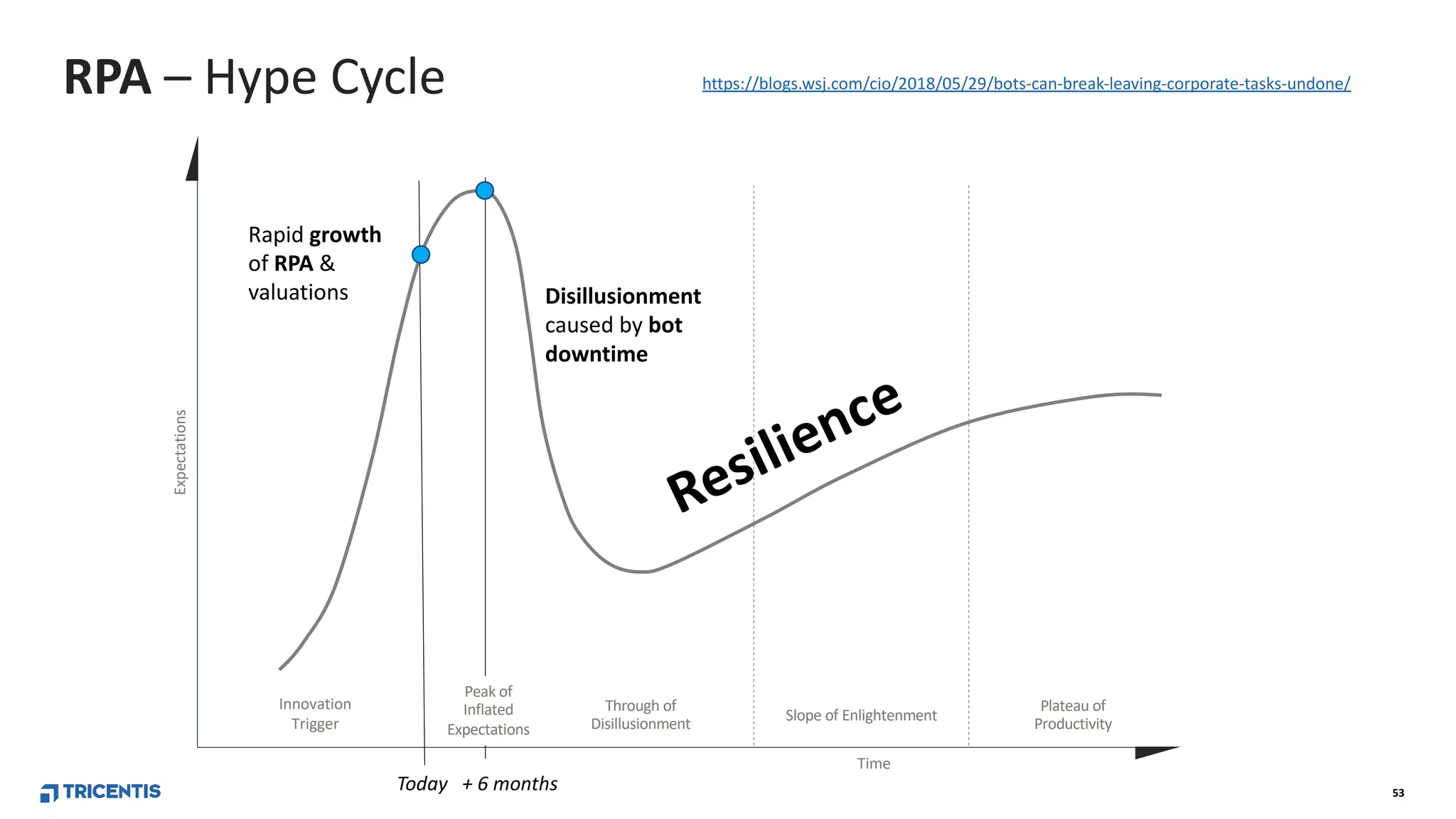 RPA – Hype Cycle

https://blogs.wsj.com/cio/2018/05/29/bots-can-break-leaving-corporate-tasks-undone/

Expectations

Rapid growth of RPA & valuations

Disillusionment caused by bot downtime

Resilience

Innovation Trigger

Peak of Inflated Expectations

Through of Disillusionment

Slope of Enlightenment

Plateau of Productivity

Time

Today + 6 months

TRICENTIS

53